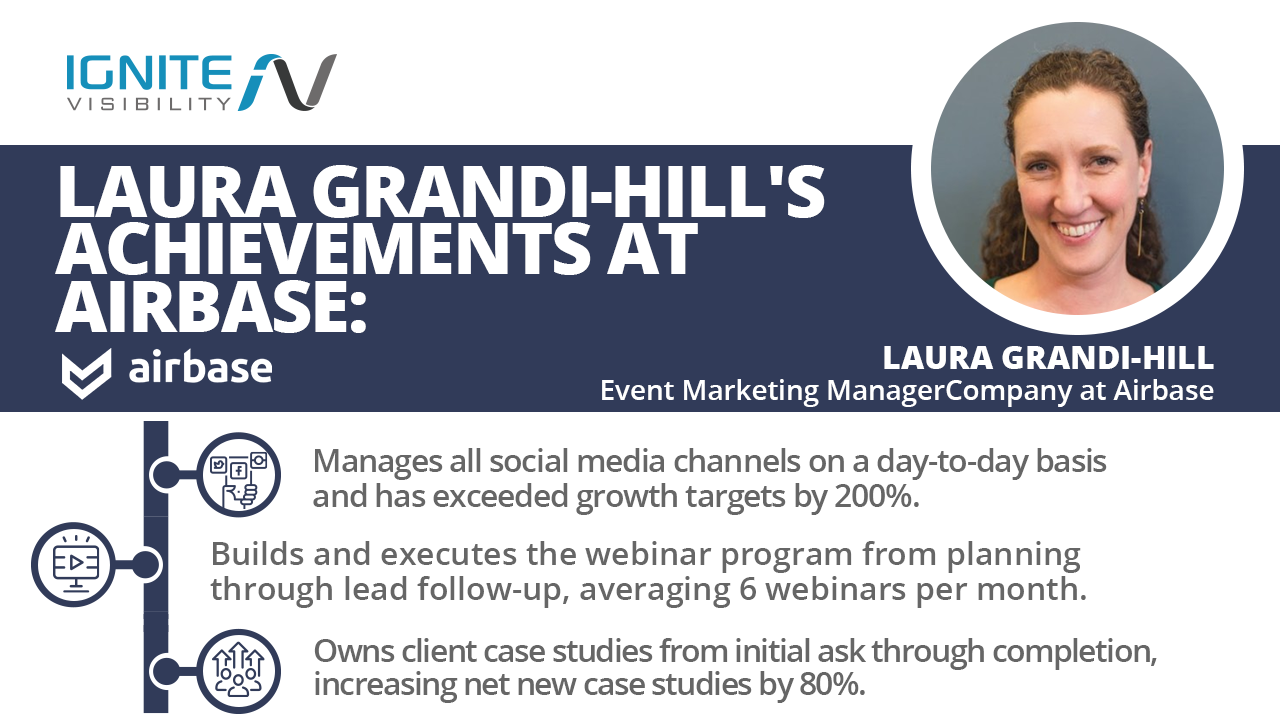 IGNITE VISIBILITY

LAURA GRANDI-HILL'S ACHIEVEMENTS AT AIRBASE:

airbase

LAURA GRANDI-HILL
Event Marketing ManagerCompany at Airbase

Manages all social media channels on a day-to-day basis and has exceeded growth targets by 200%.

Builds and executes the webinar program from planning through lead follow-up, averaging 6 webinars per month.

Owns client case studies from initial ask through completion, increasing net new case studies by 80%.